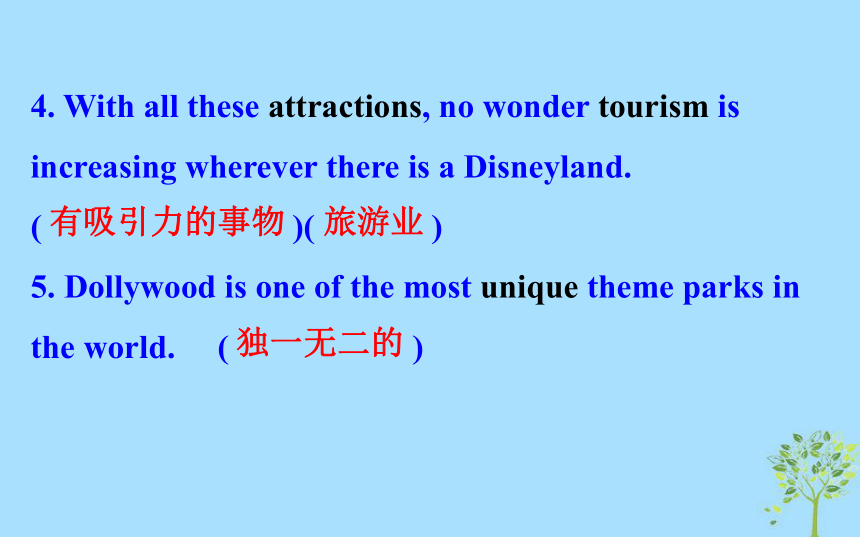 4. With all these attractions, no wonder tourism is increasing wherever there is a Disneyland.

( 有吸引力的事物 )( 旅游业 )

5. Dollywood is one of the most unique theme parks in the world. ( 独一无二的 )